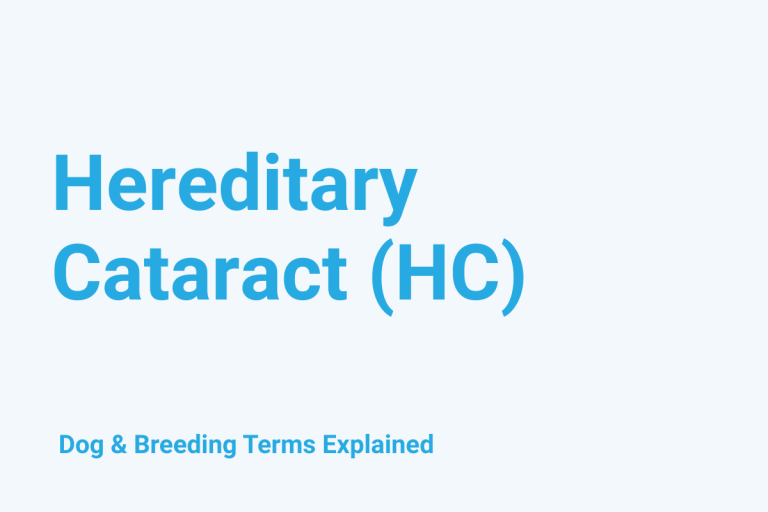 Hereditary Cataract (HC)

Dog & Breeding Terms Explained